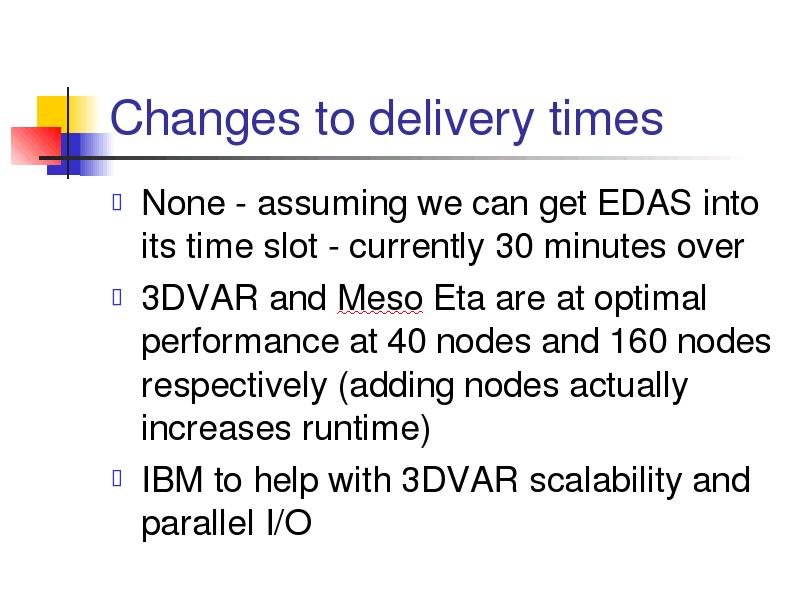 Changes to delivery times

None - assuming we can get EDAS into its time slot - currently 30 minutes over

3DVAR and Meso Eta are at optimal performance at 40 nodes and 160 nodes respectively (adding nodes actually increases runtime)

IBM to help with 3DVAR scalability and parallel I/O